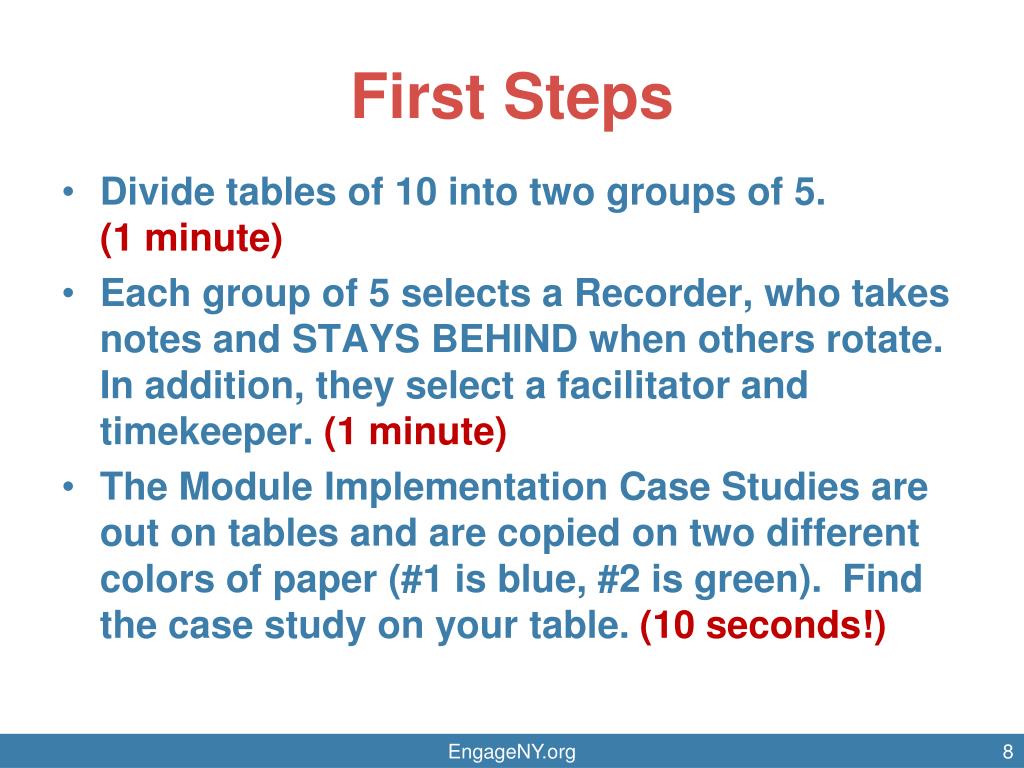 First Steps

• Divide tables of 10 into two groups of 5. (1 minute)
• Each group of 5 selects a Recorder, who takes notes and STAYS BEHIND when others rotate. In addition, they select a facilitator and timekeeper. (1 minute)
• The Module Implementation Case Studies are out on tables and are copied on two different colors of paper (#1 is blue, #2 is green). Find the case study on your table. (10 seconds!)

EngageNY.org

8